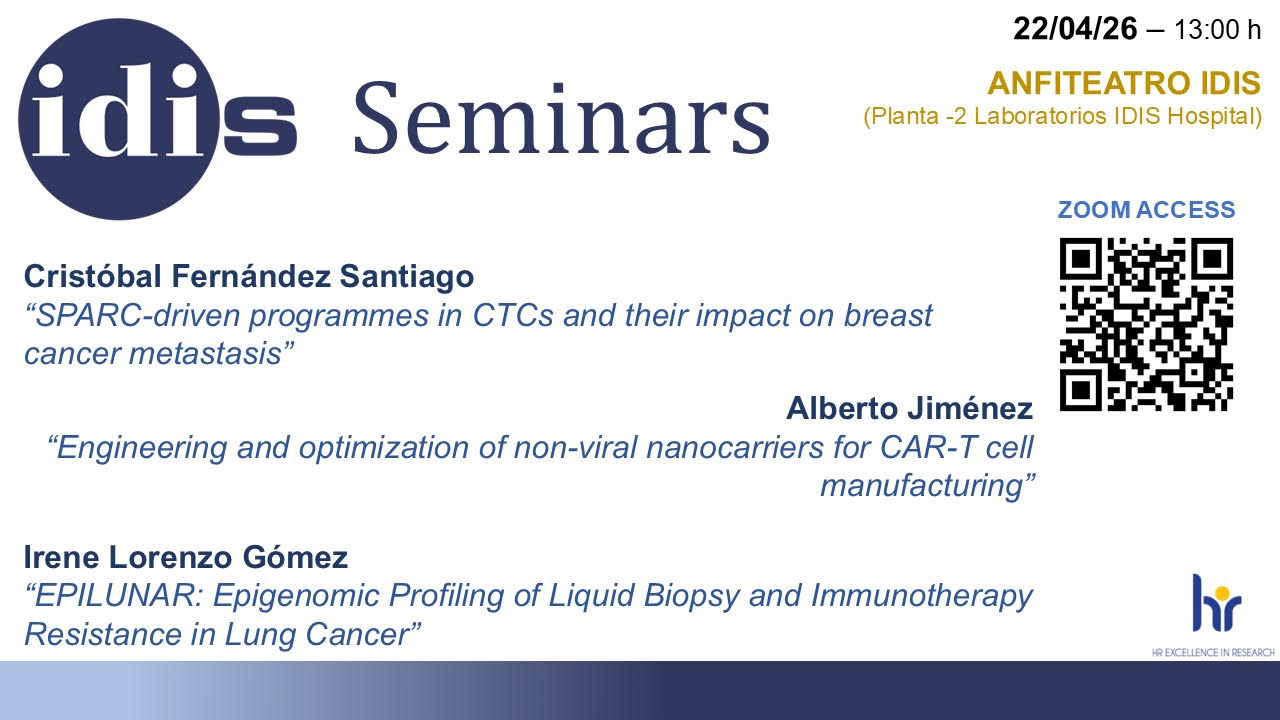 idis Seminars

22/04/26 – 13:00 h

ANFITEATRO IDIS
(Planta -2 Laboratorios IDIS Hospital)

ZOOM ACCESS

Cristóbal Fernández Santiago
“SPARC-driven programmes in CTCs and their impact on breast cancer metastasis”

Alberto Jiménez
“Engineering and optimization of non-viral nanocarriers for CAR-T cell manufacturing”

Irene Lorenzo Gómez
“EPILUNAR: Epigenomic Profiling of Liquid Biopsy and Immunotherapy Resistance in Lung Cancer”

hr
HR EXCELLENCE IN RESEARCH